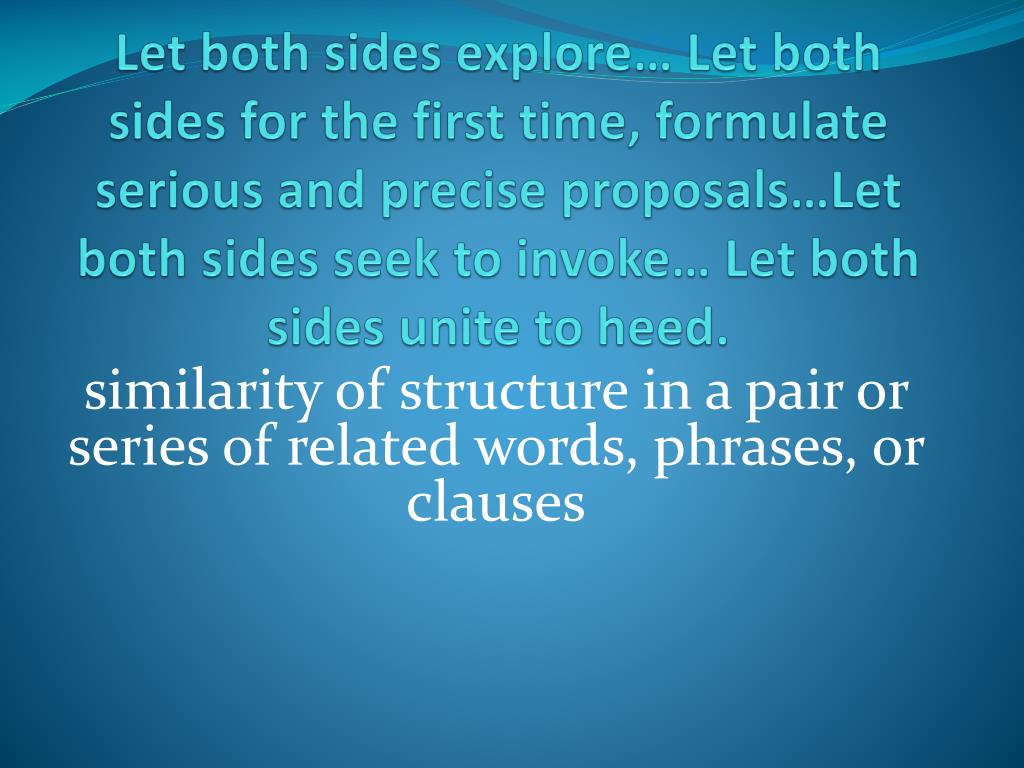 Let both sides explore… Let both sides for the first time, formulate serious and precise proposals…Let both sides seek to invoke… Let both sides unite to heed.

similarity of structure in a pair or series of related words, phrases, or clauses